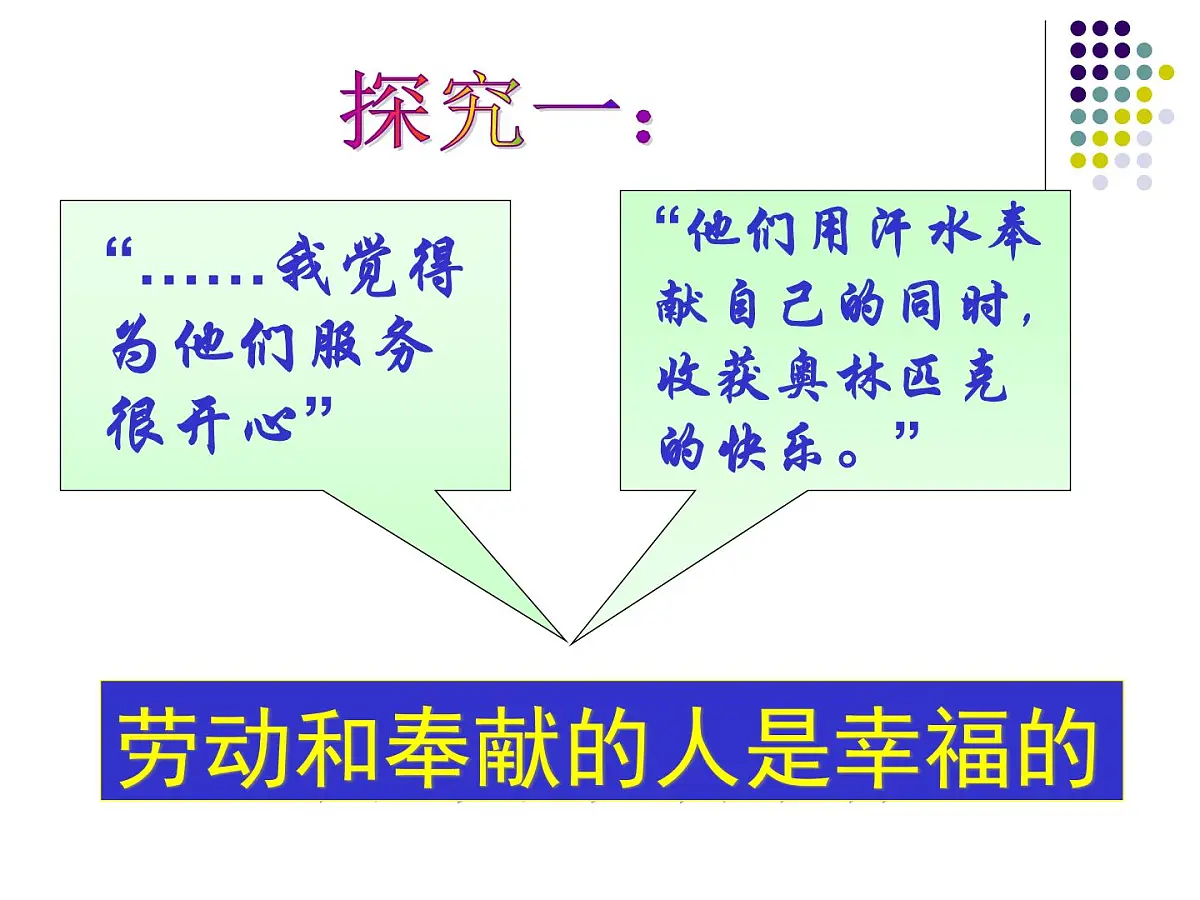 探究一：

“……我觉得为他们服务很开心”

“他们用汗水奉献自己的同时，收获奥林匹克的快乐。”

劳动和奉献的人是幸福的